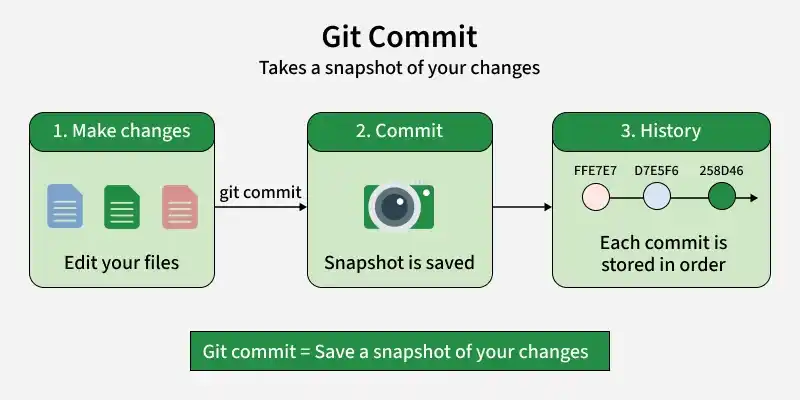 Git Commit
Takes a snapshot of your changes

1. Make changes

Edit your files

git commit

2. Commit

Snapshot is saved

3. History

FFE7E7 D7E5F6 258D46

Each commit is stored in order

Git commit = Save a snapshot of your changes